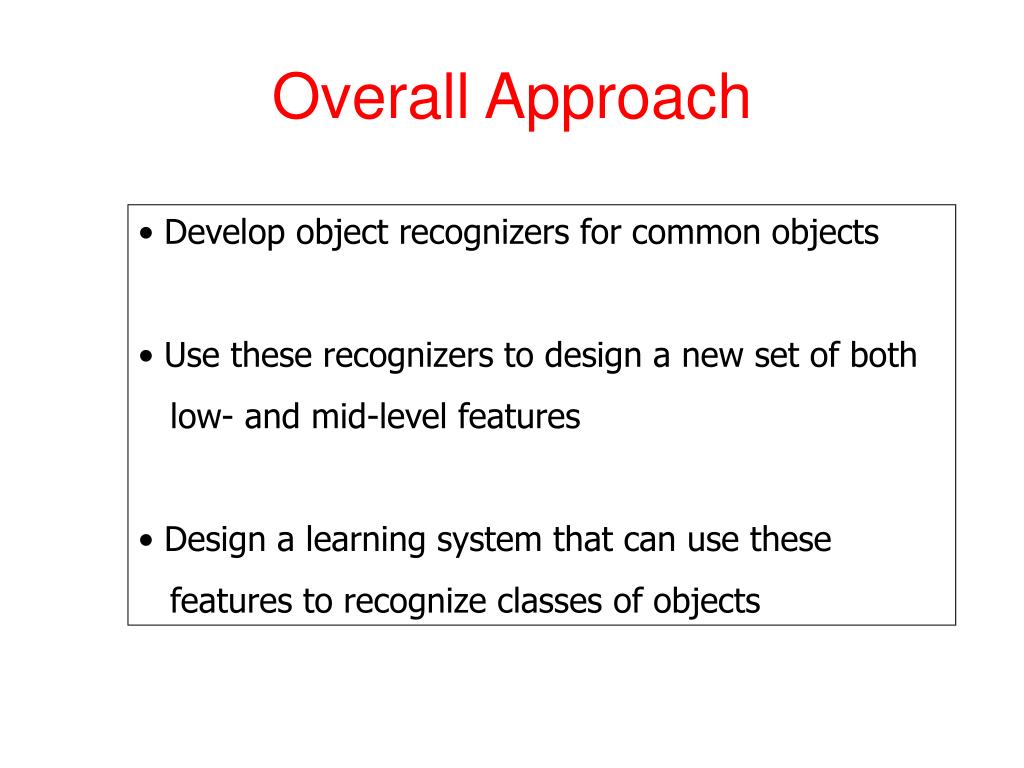 Overall Approach

• Develop object recognizers for common objects

• Use these recognizers to design a new set of both low- and mid-level features

• Design a learning system that can use these features to recognize classes of objects